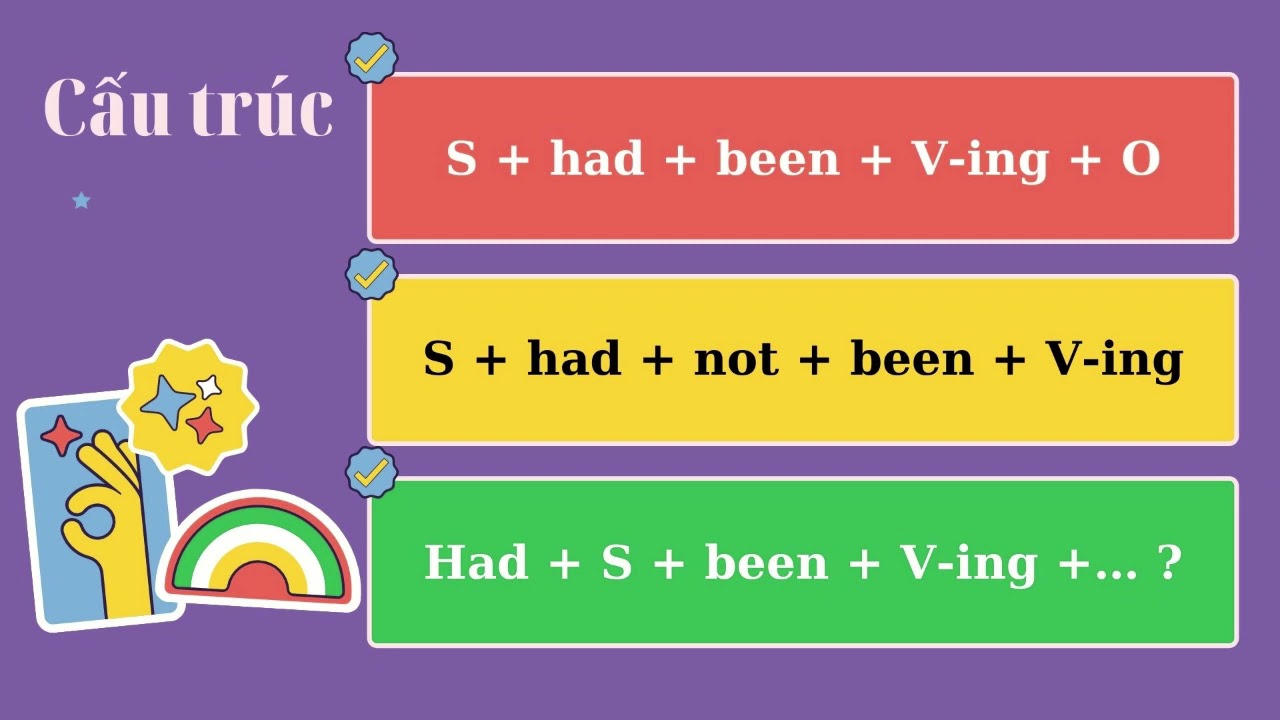 Cấu trúc

S + had + been + V-ing + O

S + had + not + been + V-ing

Had + S + been + V-ing +... ?